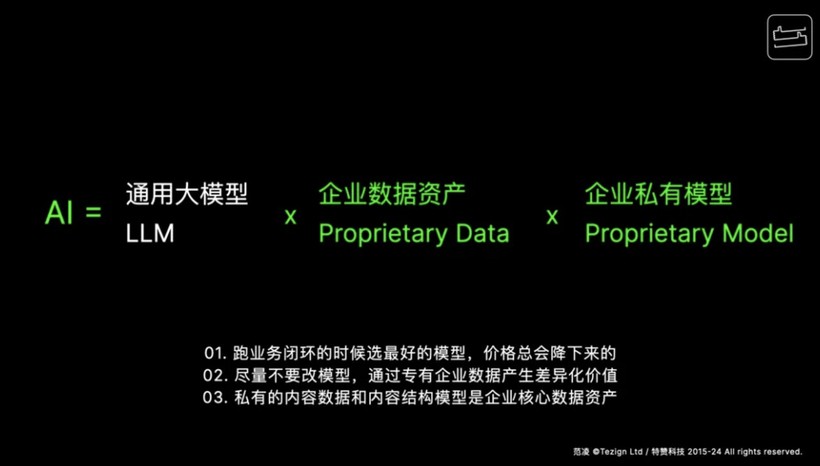 AI = 通用大模型 LLM x 企业数据资产 Proprietary Data x 企业私有模型 Proprietary Model

01. 跑业务闭环的时候选最好的模型，价格总会降下来的
02. 尽量不要改模型，通过专有企业数据产生差异化价值
03. 私有的内容数据和内容结构模型是企业核心数据资产

范凌 ©Tezign Ltd / 特赞科技 2015-24 All rights reserved.